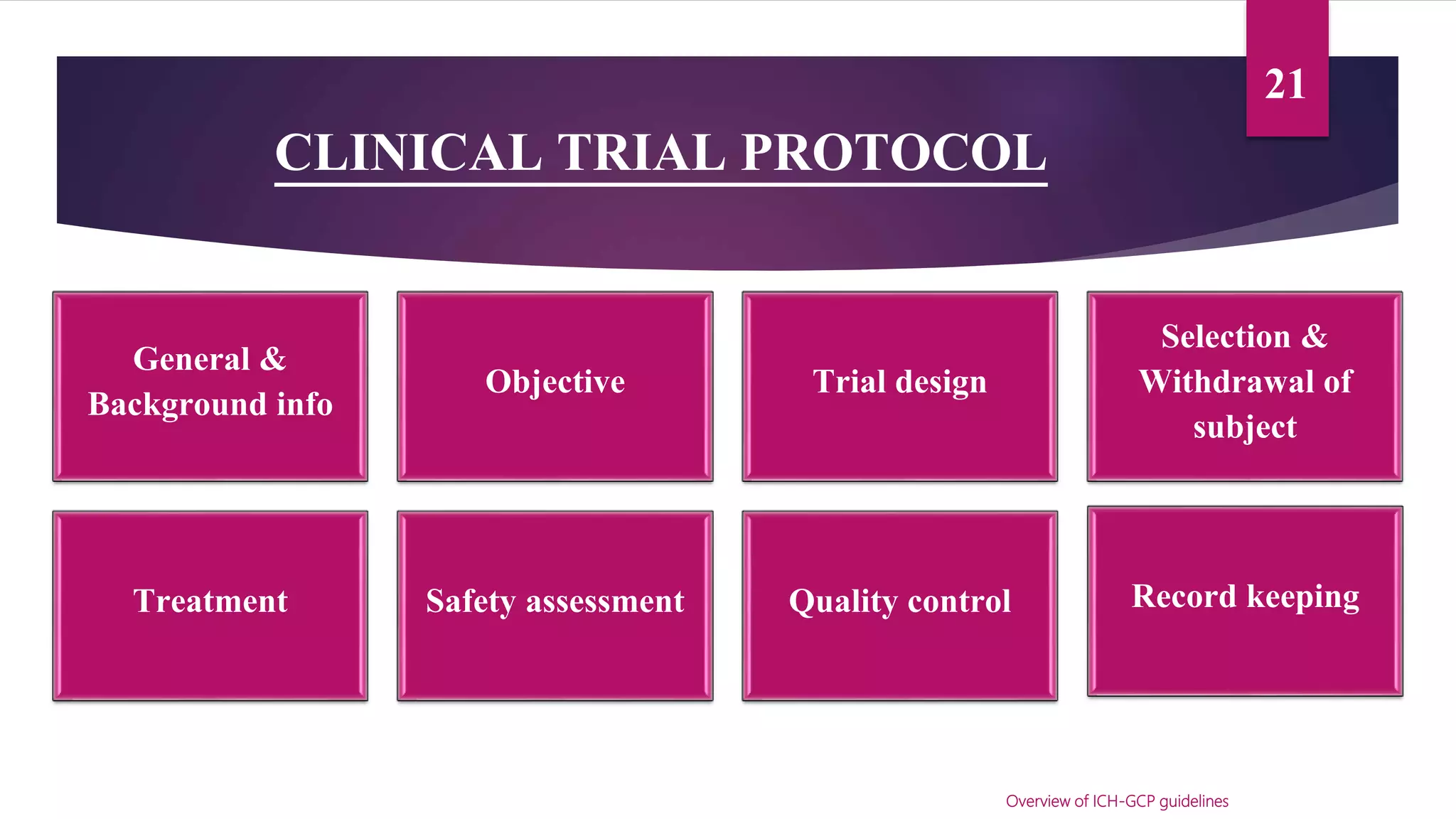 21

CLINICAL TRIAL PROTOCOL

General & Background info

Objective

Trial design

Selection & Withdrawal of subject

Treatment

Safety assessment

Quality control

Record keeping

Overview of ICH-GCP guidelines